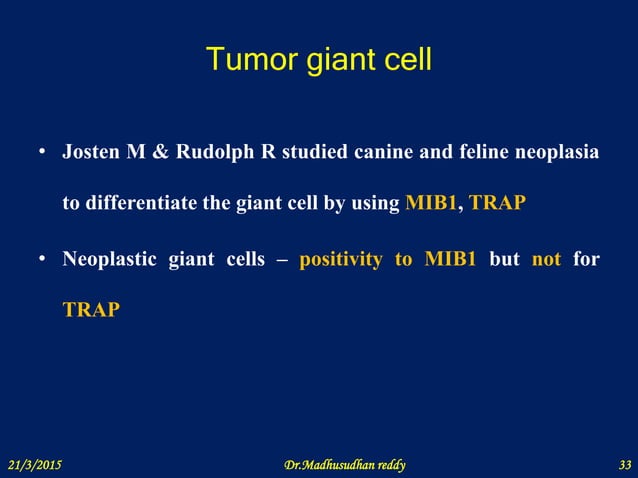 Tumor giant cell

• Josten M & Rudolph R studied canine and feline neoplasia to differentiate the giant cell by using MIB1, TRAP

• Neoplastic giant cells – positivity to MIB1 but not for TRAP

21/3/2015 Dr.Madhusudhan reddy 33